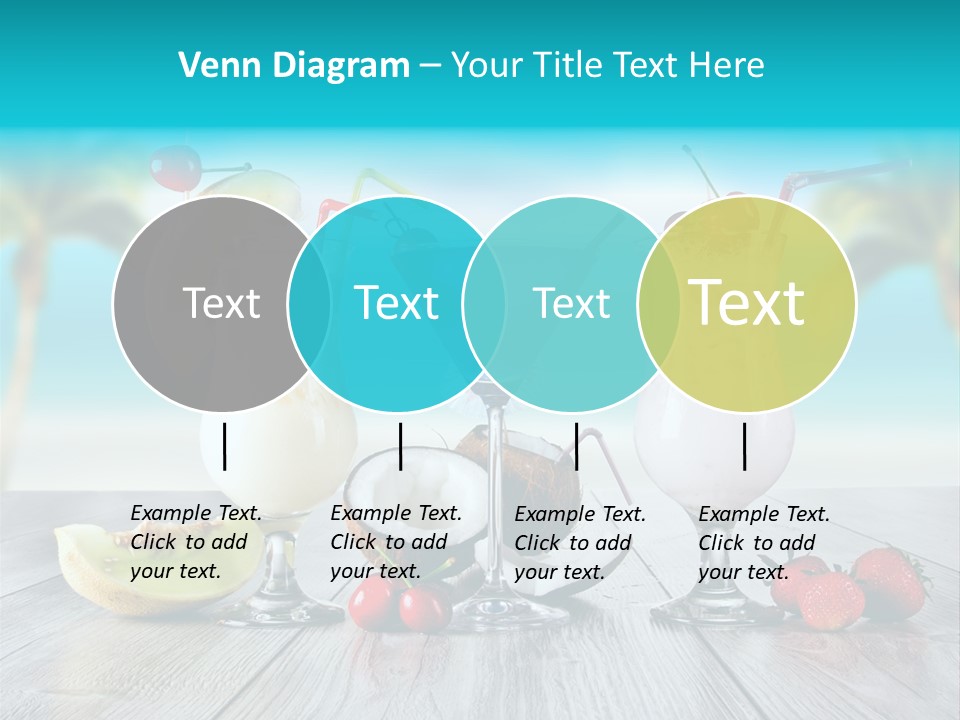 Venn Diagram – Your Title Text Here

Text

Text

Text

Text

Example Text. Click to add your text.

Example Text. Click to add your text.

Example Text. Click to add your text.

Example Text. Click to add your text.